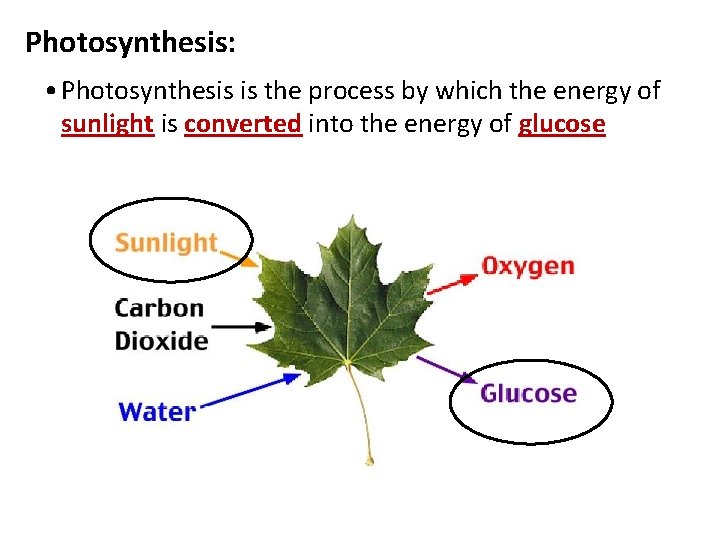 Photosynthesis:

• Photosynthesis is the process by which the energy of sunlight is converted into the energy of glucose

Sunlight

Carbon Dioxide

Water

Oxygen

Glucose